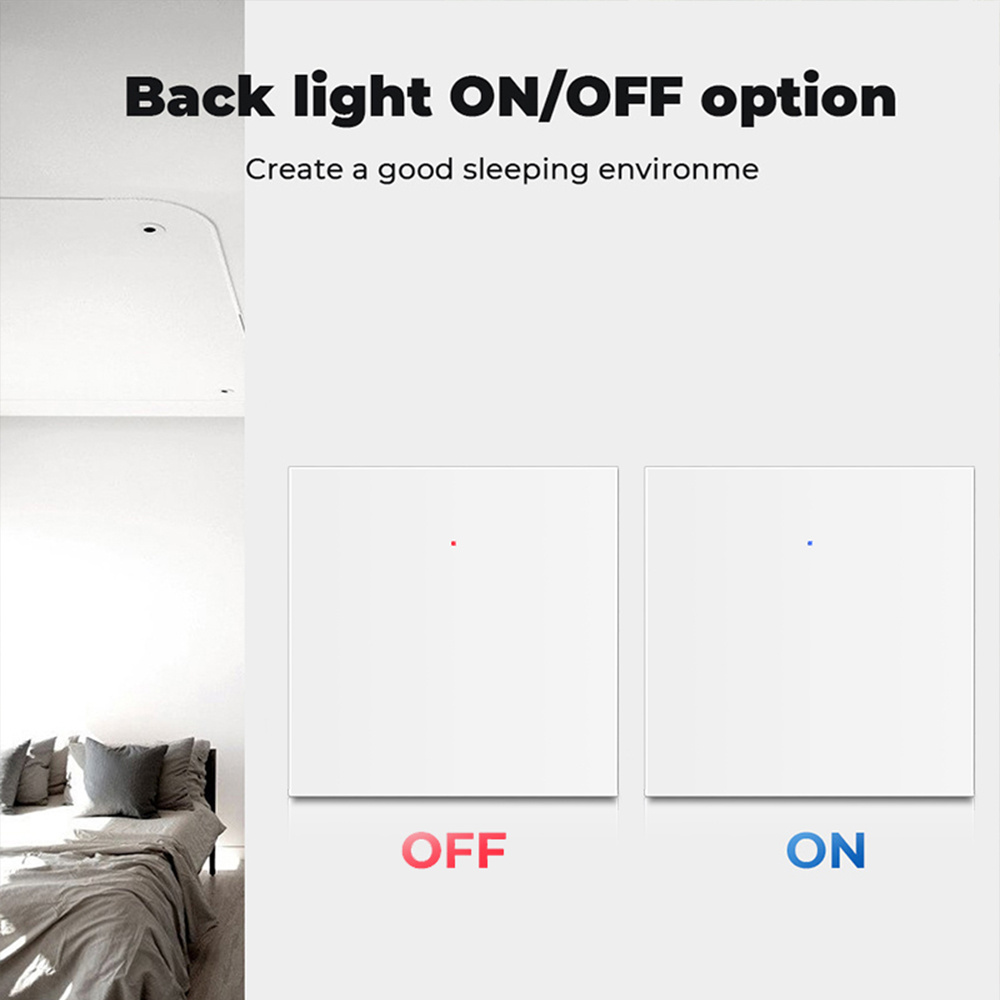 Back light ON/OFF option

Create a good sleeping environme

OFF

ON